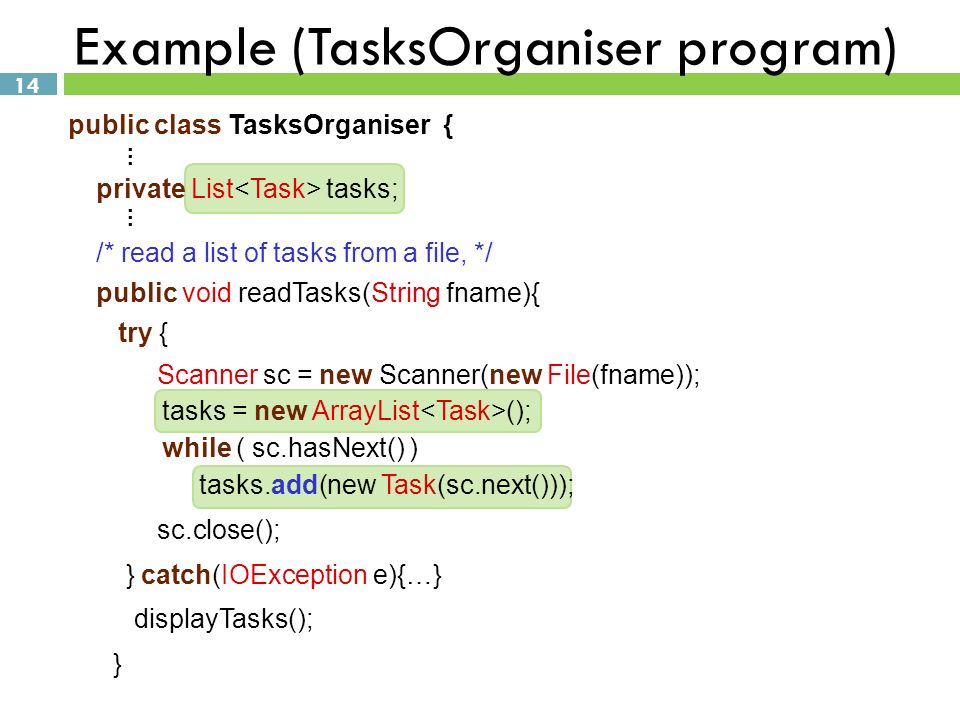 Example (TasksOrganiser program)

14

public class TasksOrganiser {
⋮
private List<Task> tasks;
⋮
/* read a list of tasks from a file, */
public void readTasks(String fname){
try {
Scanner sc = new Scanner(new File(fname));
tasks = new ArrayList<Task>();
while ( sc.hasNext() )
tasks.add(new Task(sc.next()));
sc.close();
} catch(IOException e){…}
displayTasks();
}